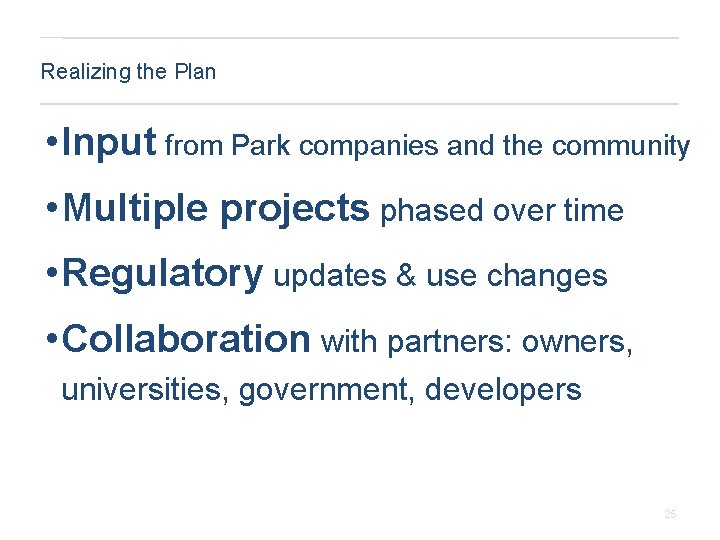 Realizing the Plan

•Input from Park companies and the community

•Multiple projects phased over time

•Regulatory updates & use changes

•Collaboration with partners: owners, universities, government, developers

25